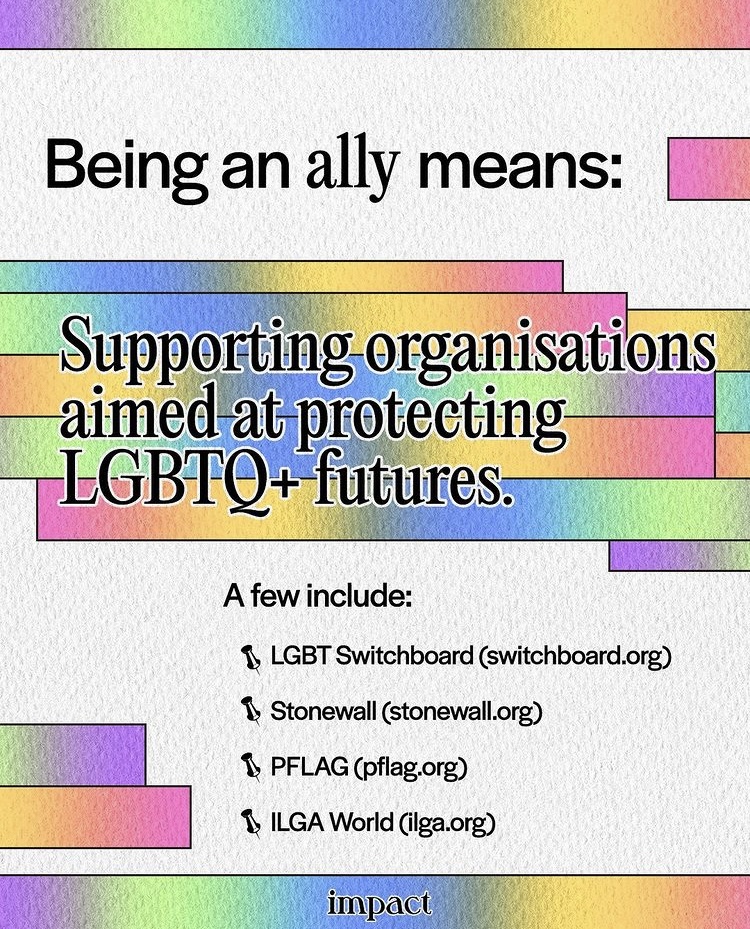 Being an ally means:

Supporting organisations aimed at protecting LGBTQ+ futures.

A few include:

LGBT Switchboard (switchboard.org)

Stonewall (stonewall.org)

PFLAG (pflag.org)

ILGA World (ilga.org)

impact